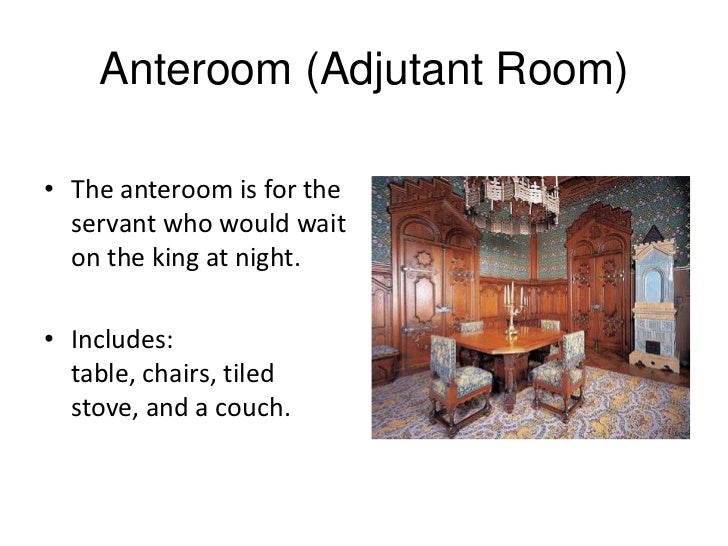 Anteroom (Adjutant Room)

• The anteroom is for the servant who would wait on the king at night.

• Includes:
table, chairs, tiled stove, and a couch.